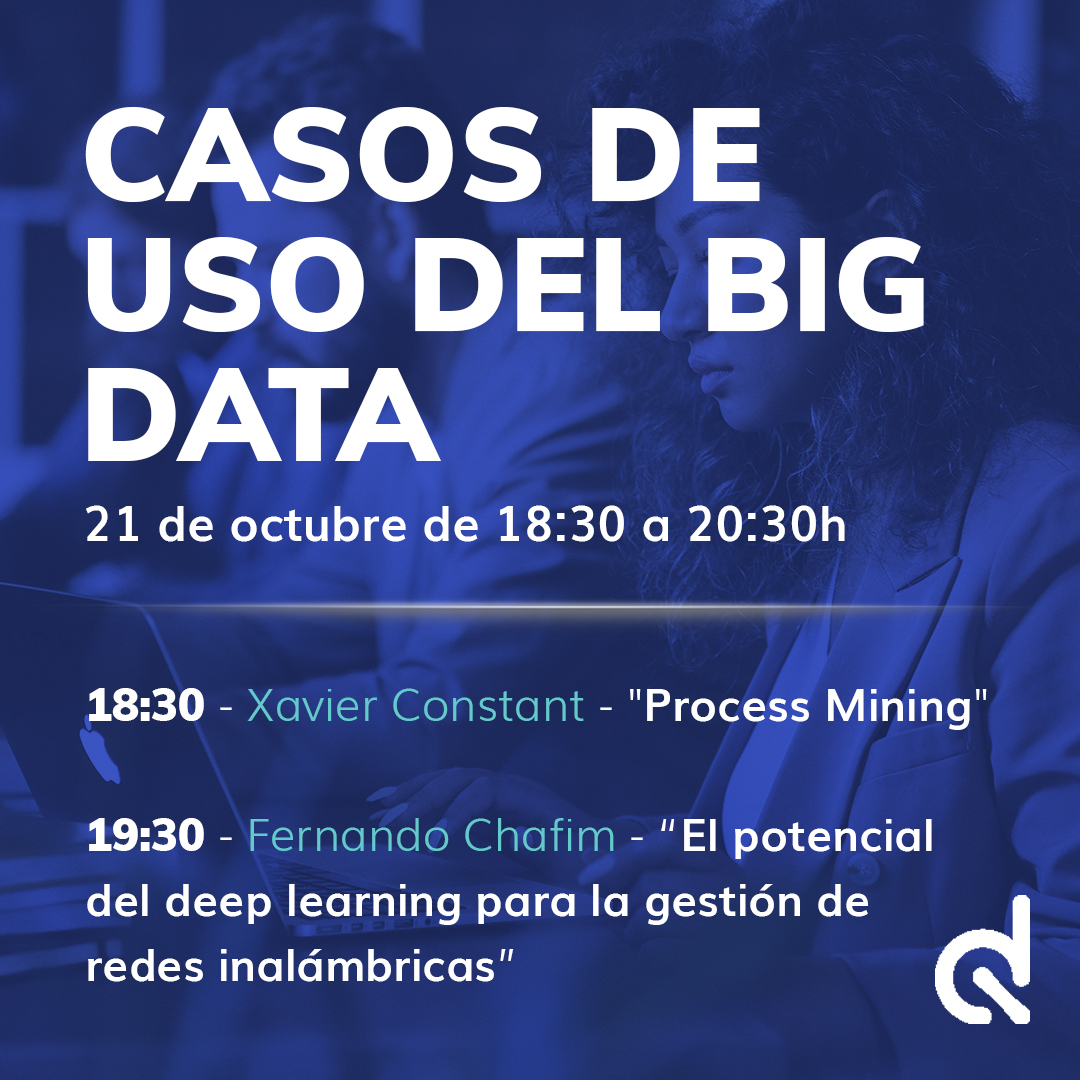 CASOS DE USO DEL BIG DATA

21 de octubre de 18:30 a 20:30h

18:30 - Xavier Constant - "Process Mining"

19:30 - Fernando Chafim - “El potencial del deep learning para la gestión de redes inalámbricas”